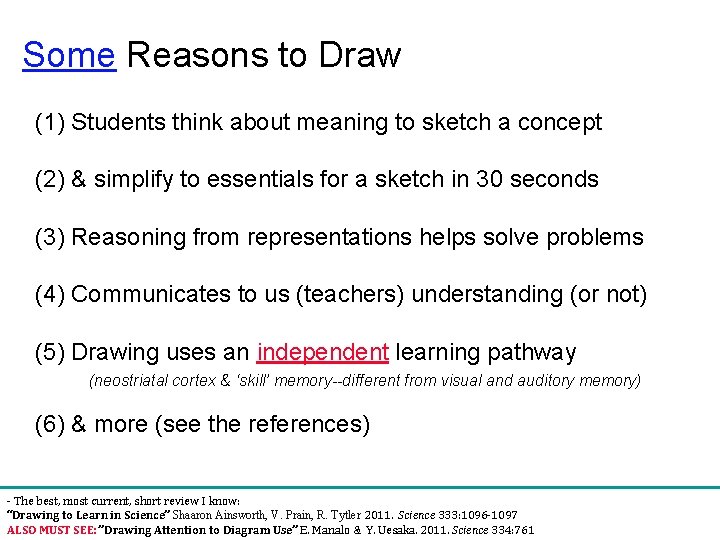 Some Reasons to Draw

(1) Students think about meaning to sketch a concept

(2) & simplify to essentials for a sketch in 30 seconds

(3) Reasoning from representations helps solve problems

(4) Communicates to us (teachers) understanding (or not)

(5) Drawing uses an independent learning pathway
(neostriatal cortex & 'skill' memory--different from visual and auditory memory)

(6) & more (see the references)

- The best, most current, short review I know:
"Drawing to Learn in Science" Shaaron Ainsworth, V. Prain, R. Tytler 2011. Science 333:1096-1097
ALSO MUST SEE: "Drawing Attention to Diagram Use" E. Manalo & Y. Uesaka. 2011. Science 334:761